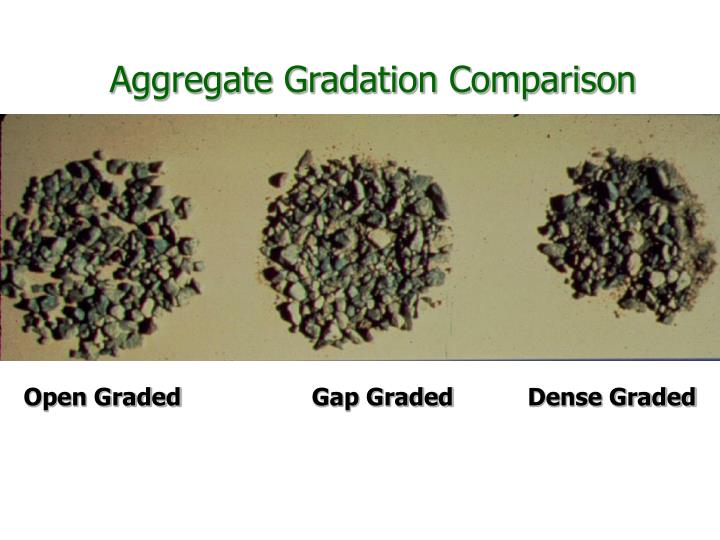 Aggregate Gradation Comparison

Open Graded

Gap Graded

Dense Graded